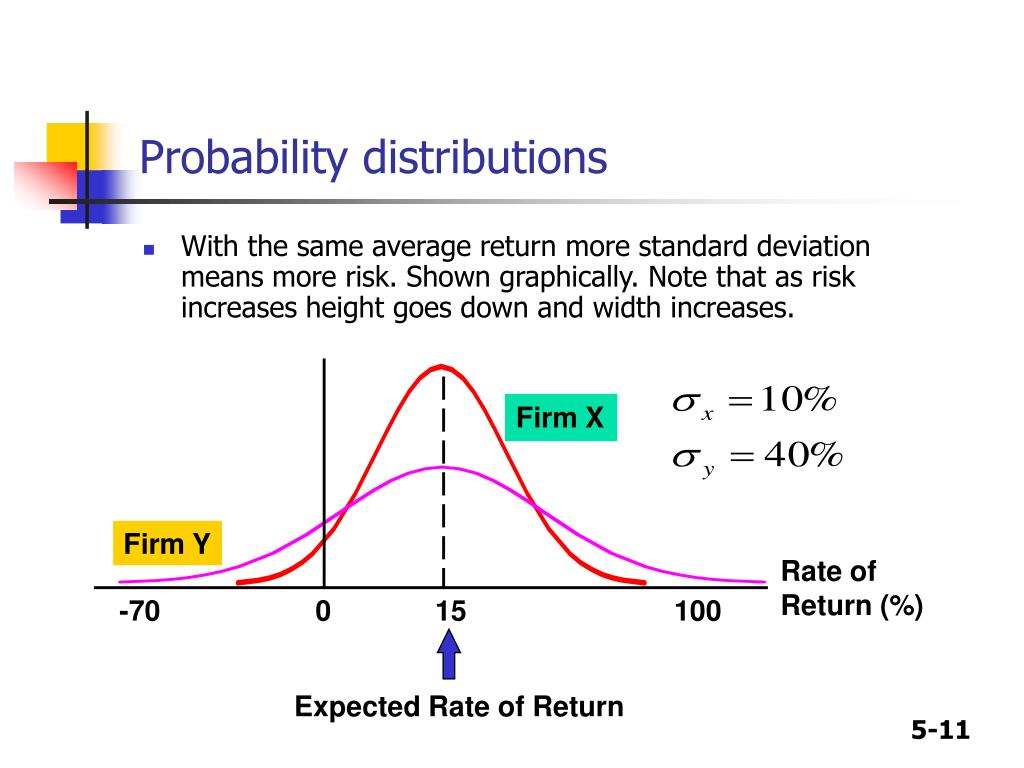 Probability distributions

With the same average return more standard deviation means more risk. Shown graphically. Note that as risk increases height goes down and width increases.

Firm X

$\sigma_x = 10\%$

$\sigma_y = 40\%$

Firm Y

Rate of Return (%)

-70

0

15

100

Expected Rate of Return

5-11